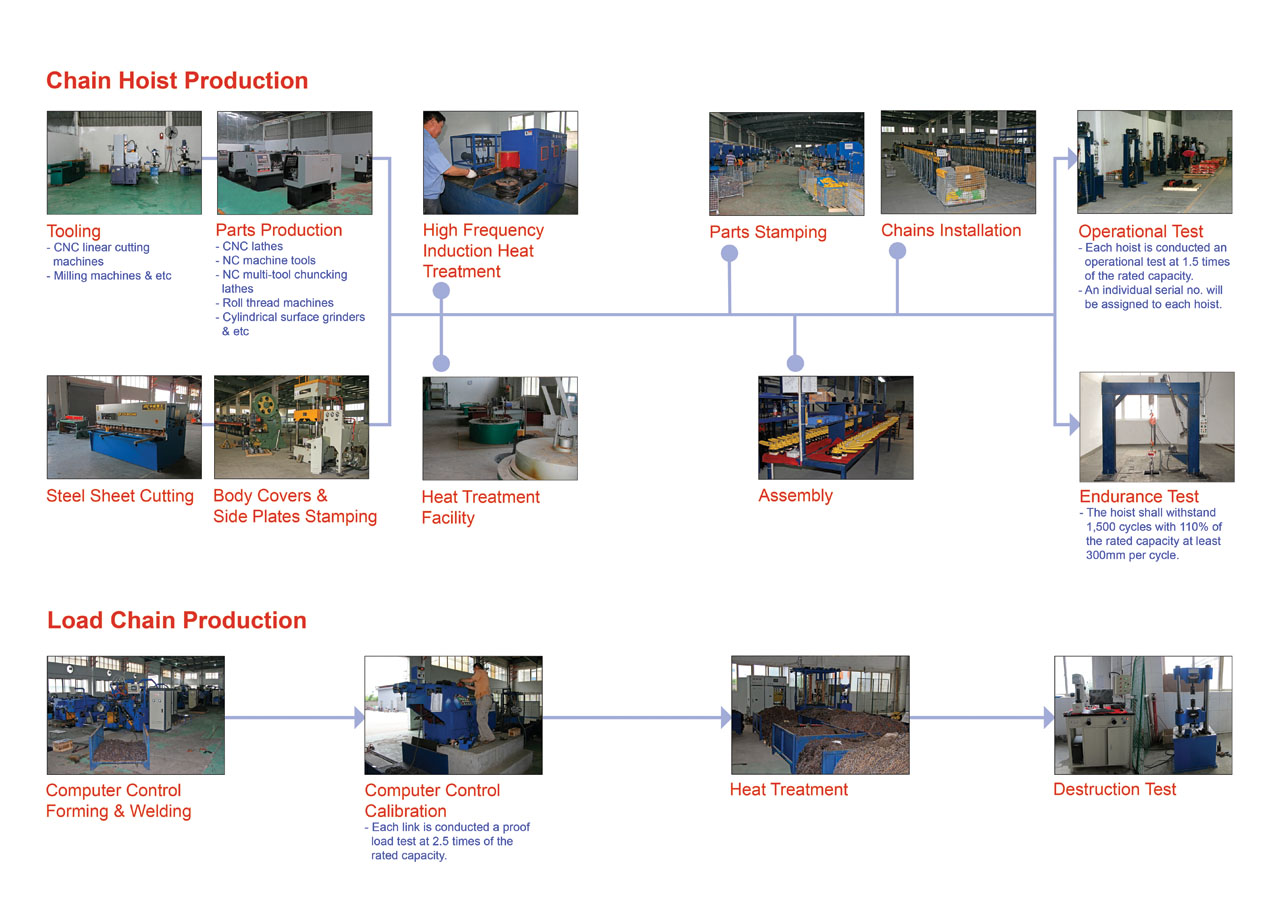 Chain Hoist Production

Tooling
- CNC linear cutting machines
- Milling machines & etc

Parts Production
- CNC lathes
- NC machine tools
- NC multi-tool chuncking lathes
- Roll thread machines
- Cylindrical surface grinders & etc

High Frequency Induction Heat Treatment

Parts Stamping

Chains Installation

Operational Test
- Each hoist is conducted an operational test at 1.5 times of the rated capacity.
- An individual serial no. will be assigned to each hoist.

Steel Sheet Cutting

Body Covers & Side Plates Stamping

Heat Treatment Facility

Assembly

Endurance Test
- The hoist shall withstand 1,500 cycles with 110% of the rated capacity at least 300mm per cycle.

Load Chain Production

Computer Control Forming & Welding

Computer Control Calibration
- Each link is conducted a proof load test at 2.5 times of the rated capacity.

Heat Treatment

Destruction Test